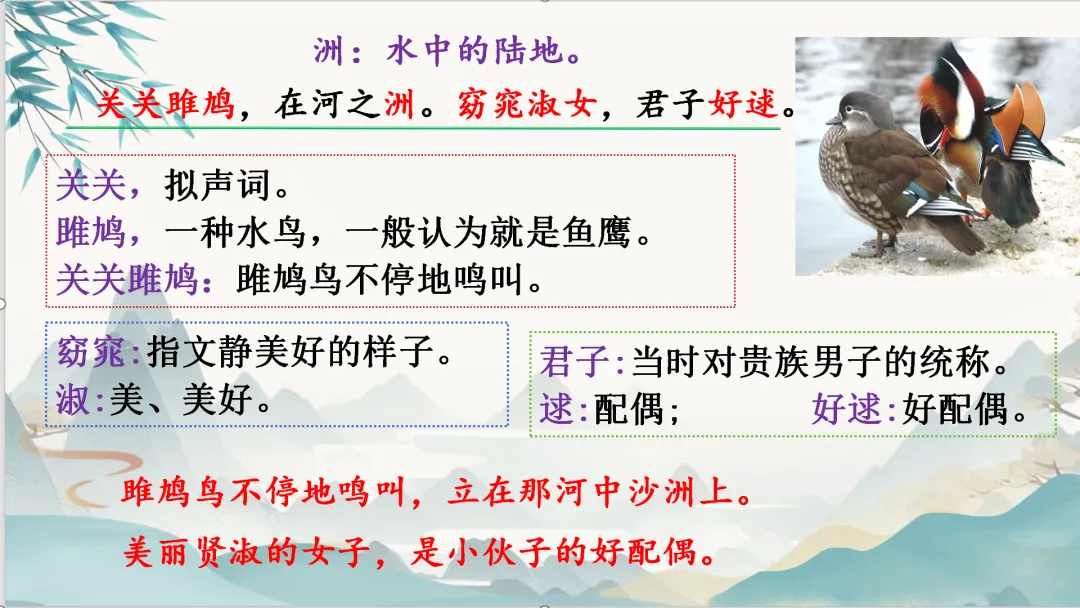 洲：水中的陆地。

关关雎鸠，在河之洲。窈窕淑女，君子好逑。

关关，拟声词。
雎鸠，一种水鸟，一般认为就是鱼鹰。
关关雎鸠：雎鸠鸟不停地鸣叫。

窈窕：指文静美好的样子。
淑：美、美好。

君子：当时对贵族男子的统称。
逑：配偶； 好逑：好配偶。

雎鸠鸟不停地鸣叫，立在那河中沙洲上。

美丽贤淑的女子，是小伙子的好配偶。